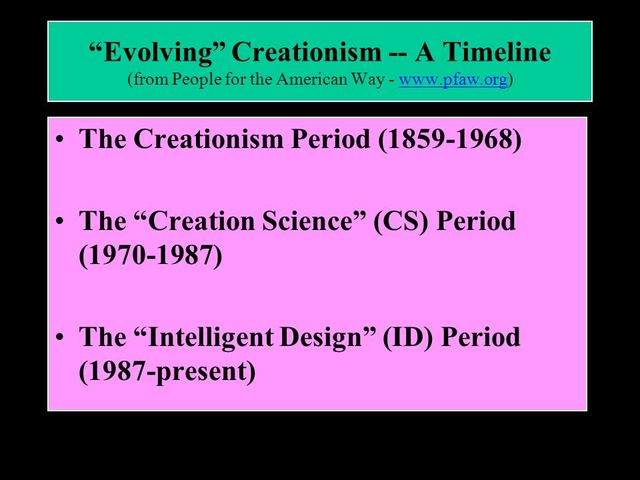 “Evolving” Creationism -- A Timeline
(from People for the American Way - www.pfaw.org)

• The Creationism Period (1859-1968)

• The “Creation Science” (CS) Period (1970-1987)

• The “Intelligent Design” (ID) Period (1987-present)